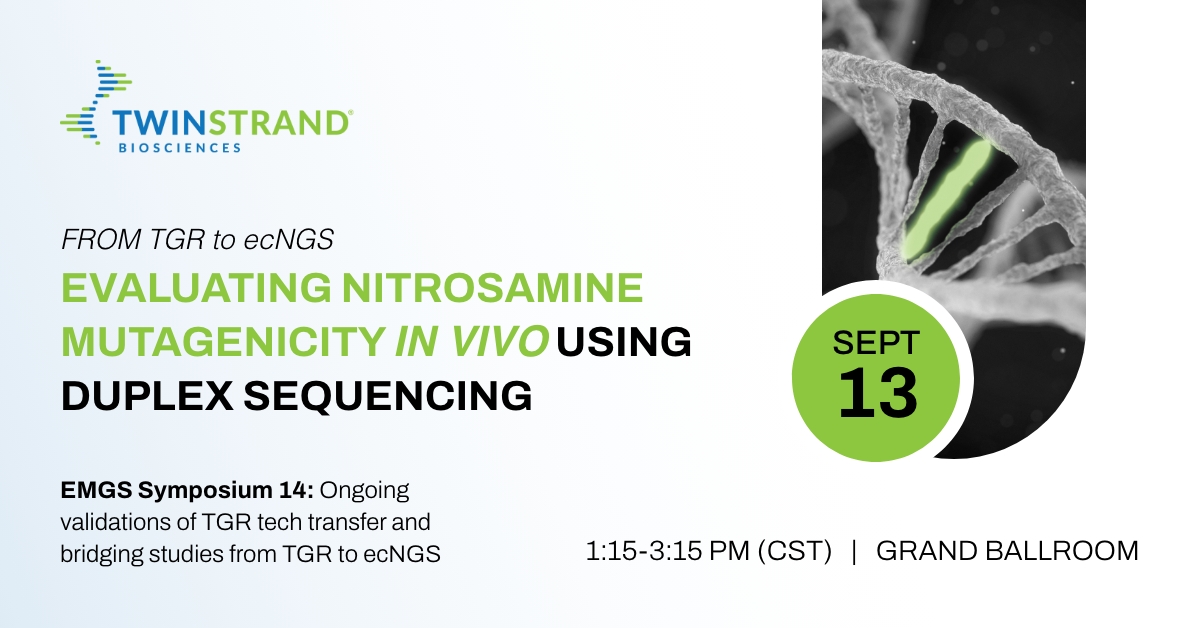 TWINSTRAND®
BIOSCIENCES

FROM TGR to ecNGS

EVALUATING NITROSAMINE MUTAGENICITY IN VIVO USING DUPLEX SEQUENCING

SEPT
13

EMGS Symposium 14: Ongoing validations of TGR tech transfer and bridging studies from TGR to ecNGS

1:15-3:15 PM (CST) | GRAND BALLROOM